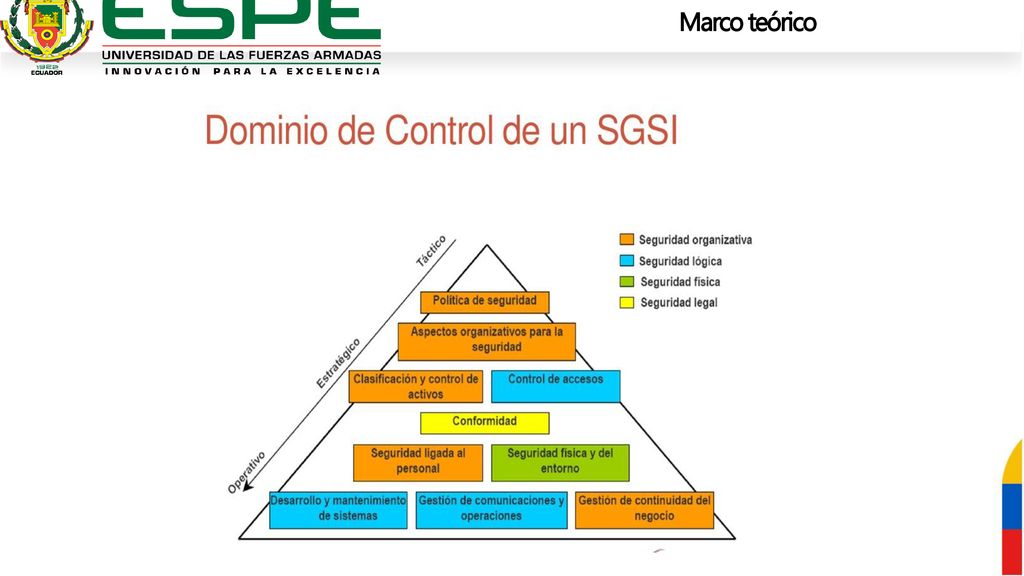 ESPE
UNIVERSIDAD DE LAS FUERZAS ARMADAS
INNOVACIÓN PARA LA EXCELENCIA
ECUADOR

Marco teórico

Dominio de Control de un SGSI

Seguridad organizativa
Seguridad lógica
Seguridad física
Seguridad legal

Táctico
Estratégico
Operativo

Política de seguridad
Aspectos organizativos para la seguridad
Clasificación y control de activos
Control de accesos
Conformidad
Seguridad ligada al personal
Seguridad física y del entorno
Desarrollo y mantenimiento de sistemas
Gestión de comunicaciones y operaciones
Gestión de continuidad del negocio